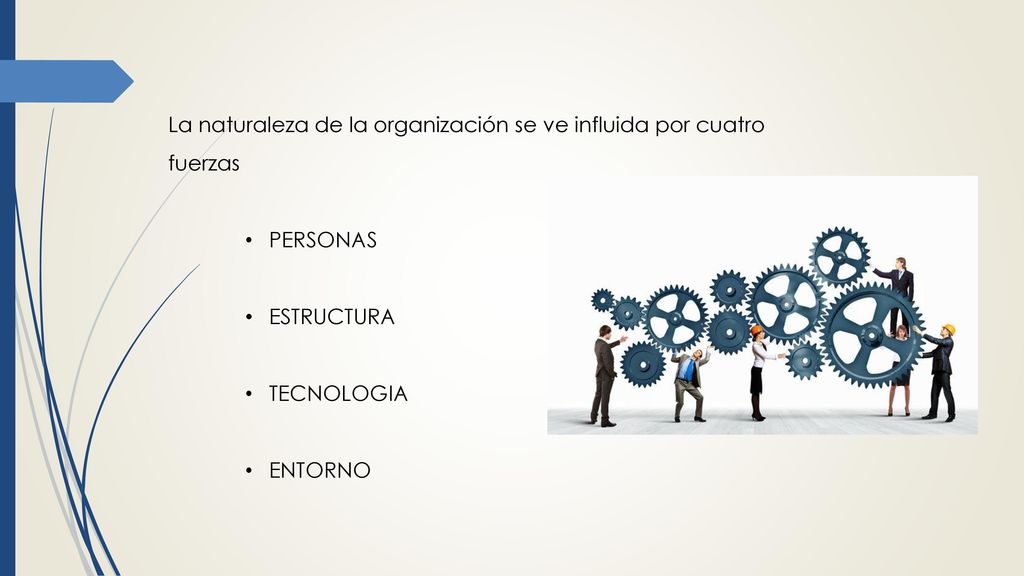 La naturaleza de la organización se ve influida por cuatro fuerzas

• PERSONAS

• ESTRUCTURA

• TECNOLOGIA

• ENTORNO